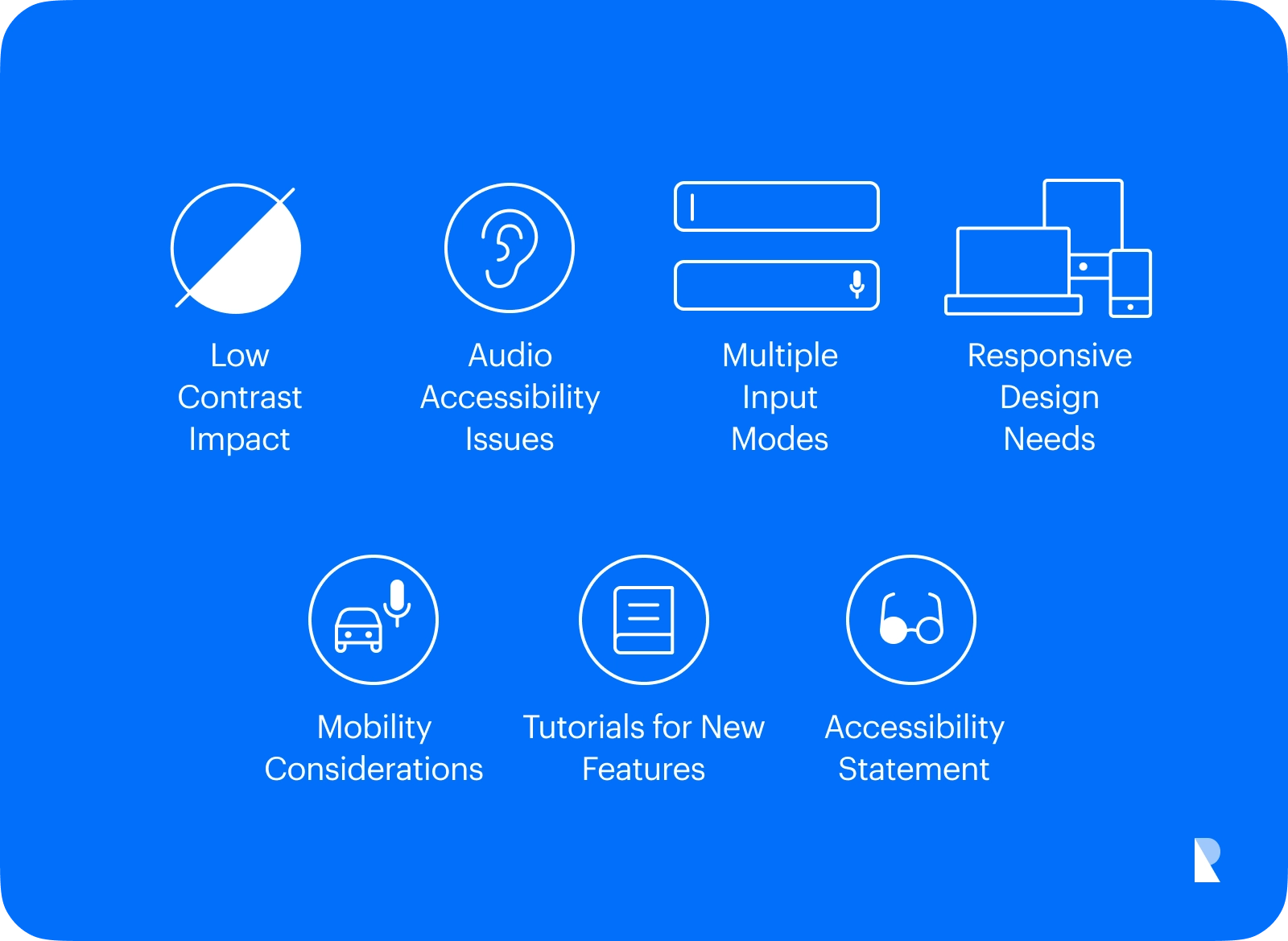 Low Contrast Impact

Audio Accessibility Issues

Multiple Input Modes

Responsive Design Needs

Mobility Considerations

Tutorials for New Features

Accessibility Statement